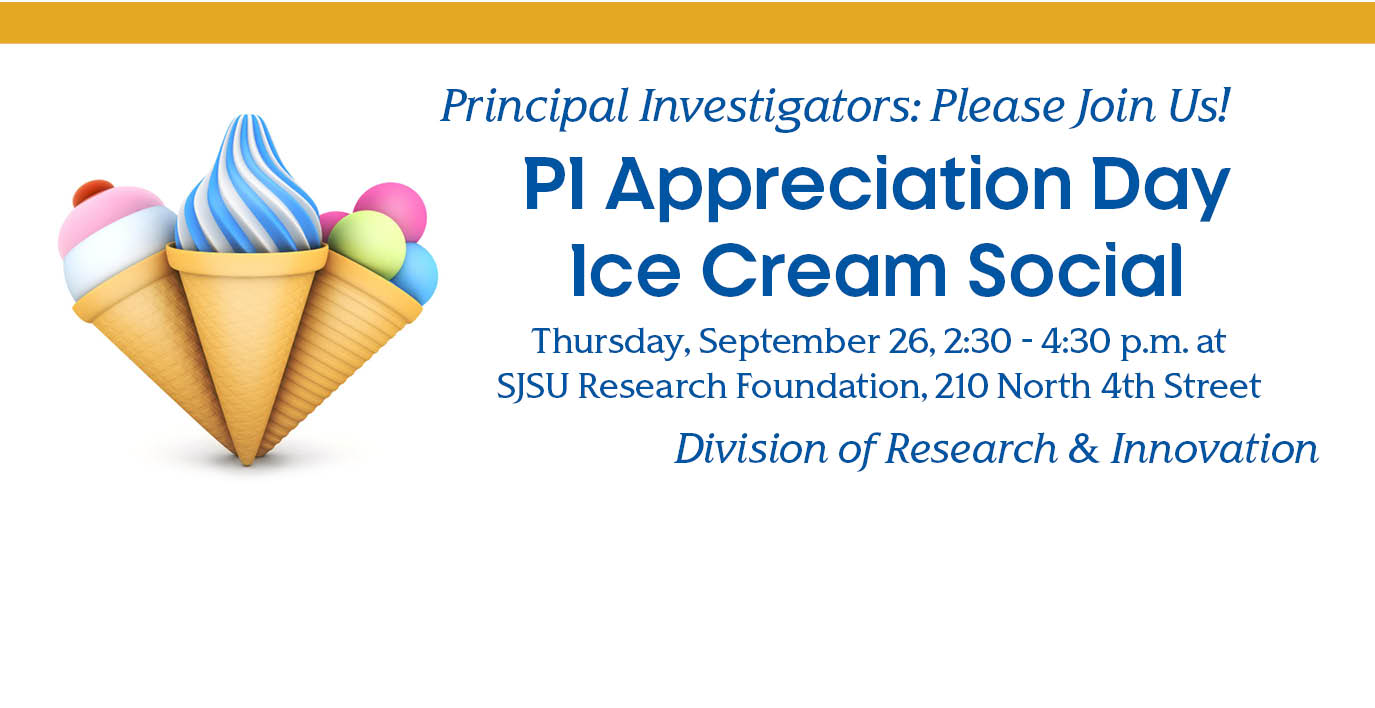 Principal Investigators: Please Join Us!

PI Appreciation Day Ice Cream Social

Thursday, September 26, 2:30 - 4:30 p.m. at SJSU Research Foundation, 210 North 4th Street

Division of Research & Innovation